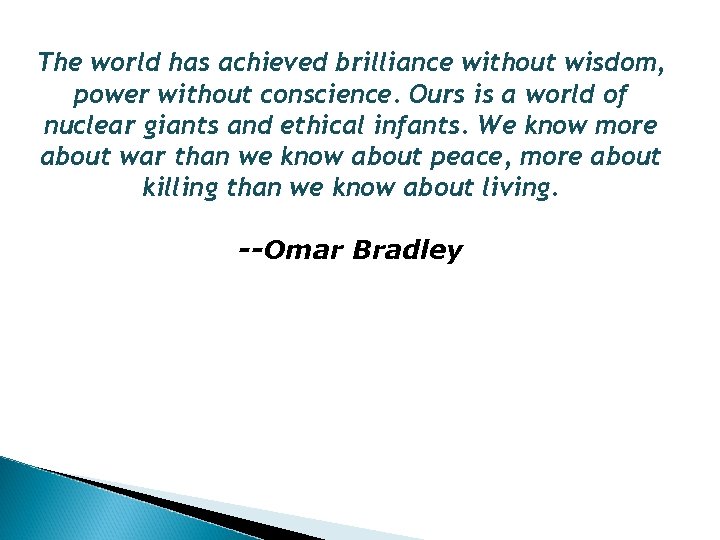 The world has achieved brilliance without wisdom, power without conscience. Ours is a world of nuclear giants and ethical infants. We know more about war than we know about peace, more about killing than we know about living.

--Omar Bradley